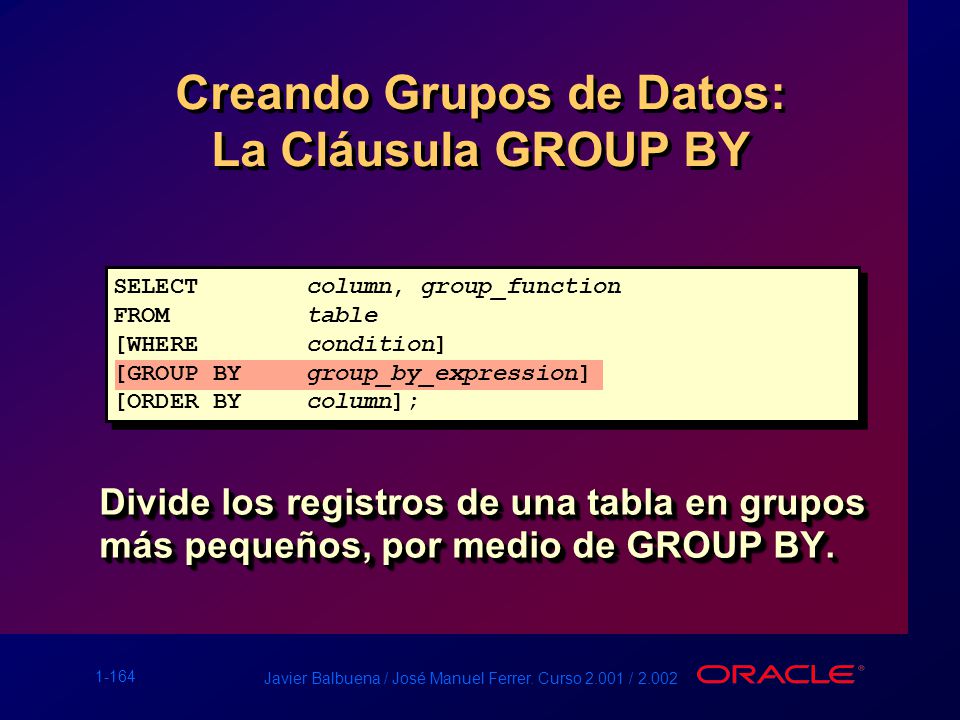 Creando Grupos de Datos:
La Cláusula GROUP BY

SELECT column, group_function
FROM table
[WHERE condition]
[GROUP BY group_by_expression]
[ORDER BY column];

Divide los registros de una tabla en grupos más pequeños, por medio de GROUP BY.

1-164

Javier Balbuena / José Manuel Ferrer. Curso 2.001 / 2.002

ORACLE®